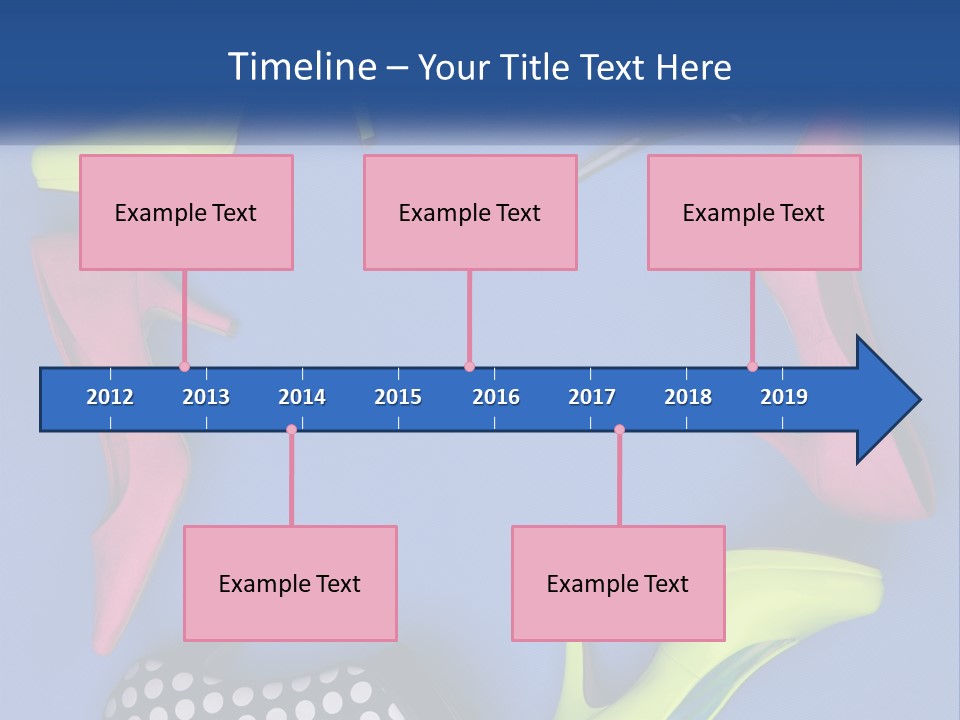 Timeline – Your Title Text Here

Example Text

Example Text

Example Text

2012 2013 2014 2015 2016 2017 2018 2019

Example Text

Example Text